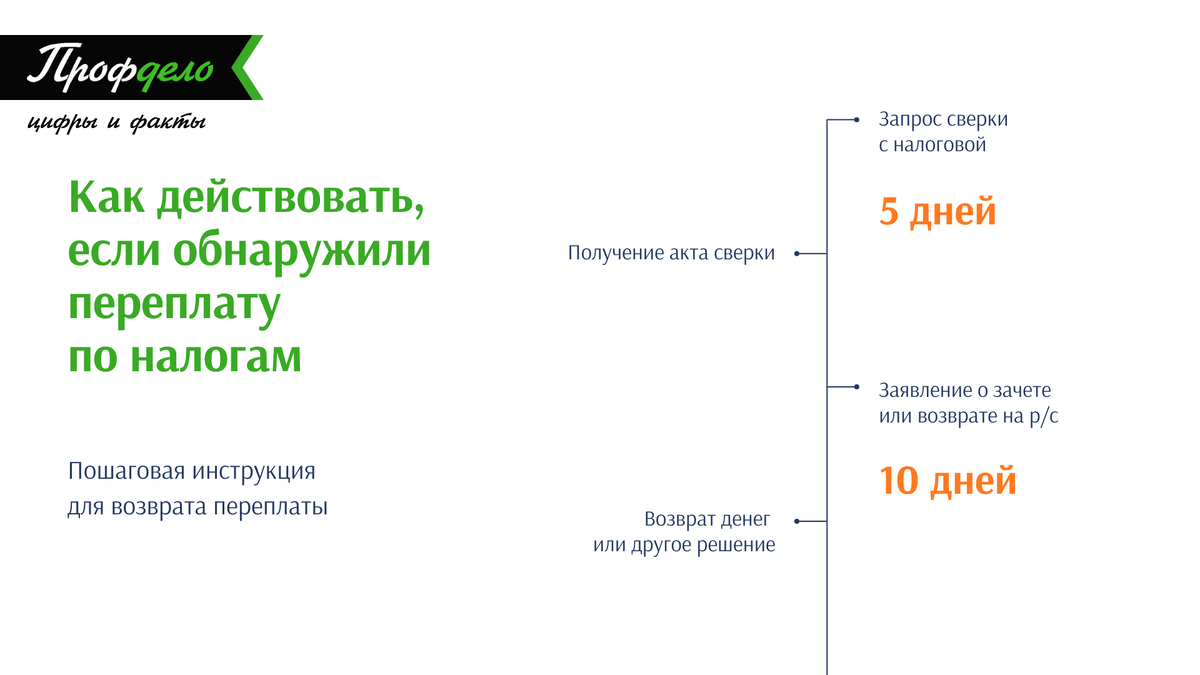 Профдело
цифры и факты

Как действовать, если обнаружили переплату по налогам

Пошаговая инструкция для возврата переплаты

Запрос сверки с налоговой

5 дней

Получение акта сверки

Заявление о зачете или возврате на р/с

10 дней

Возврат денег или другое решение